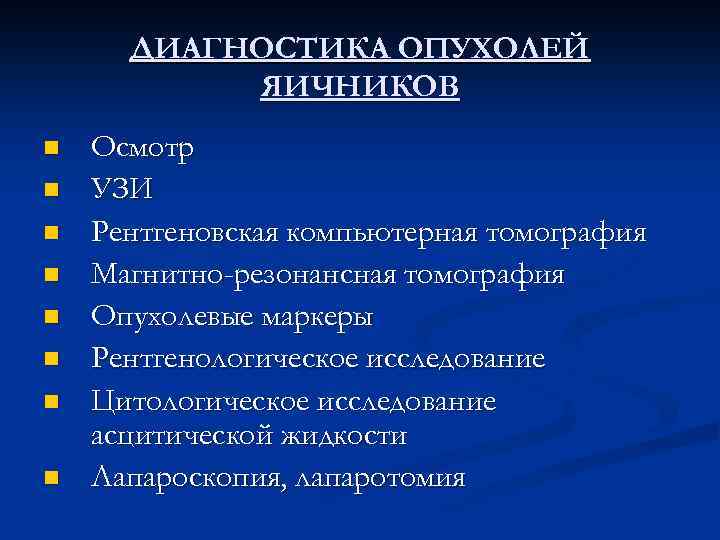 ДИАГНОСТИКА ОПУХОЛЕЙ ЯИЧНИКОВ

- Осмотр
- УЗИ
- Рентгеновская компьютерная томография
- Магнитно-резонансная томография
- Опухолевые маркеры
- Рентгенологическое исследование
- Цитологическое исследование асцитической жидкости
- Лапароскопия, лапаротомия